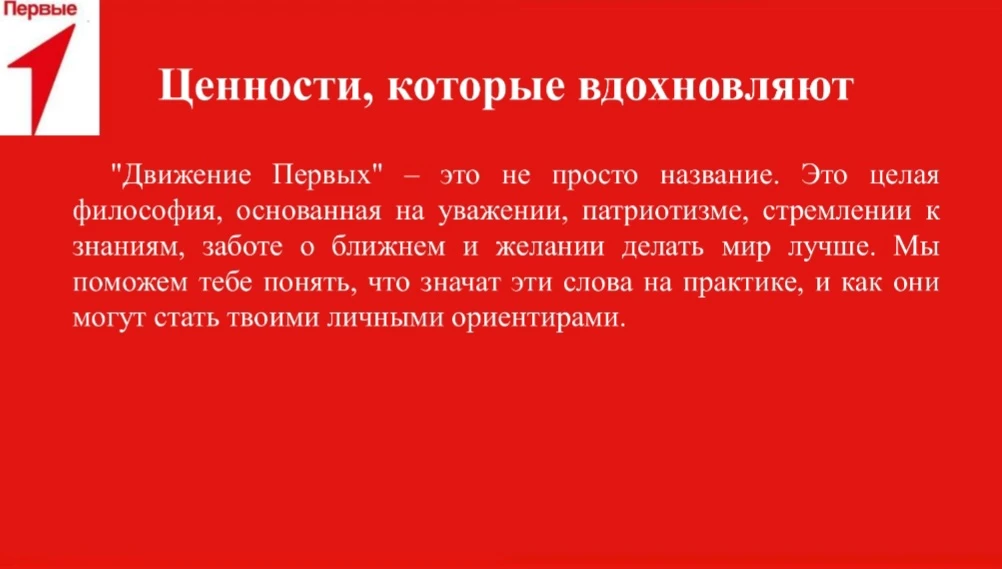 Первые

Ценности, которые вдохновляют

"Движение Первых" – это не просто название. Это целая философия, основанная на уважении, патриотизме, стремлении к знаниям, заботе о ближнем и желании делать мир лучше. Мы поможем тебе понять, что значат эти слова на практике, и как они могут стать твоими личными ориентирами.